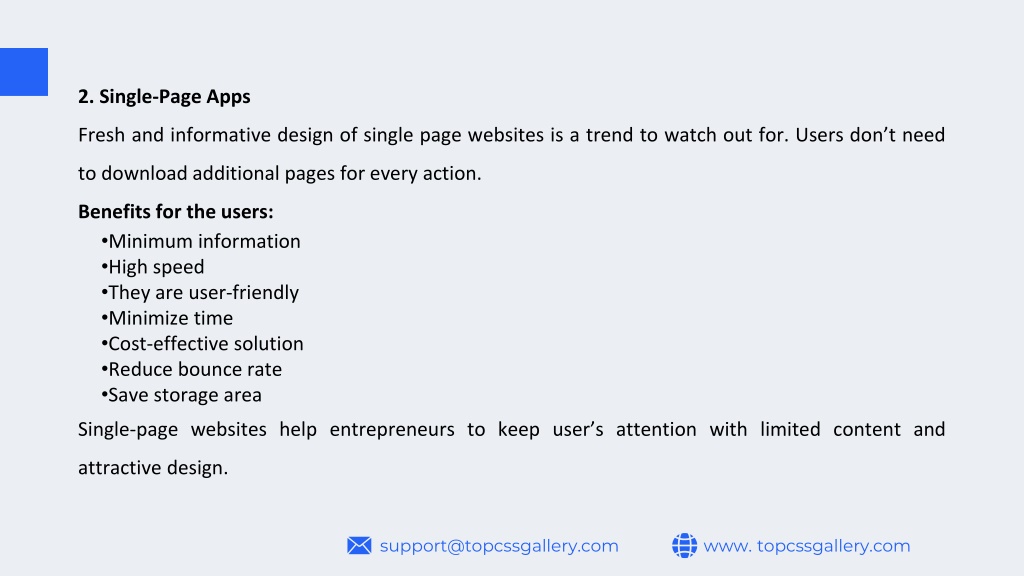 2. Single-Page Apps

Fresh and informative design of single page websites is a trend to watch out for. Users don’t need to download additional pages for every action.

Benefits for the users:

•Minimum information
•High speed
•They are user-friendly
•Minimize time
•Cost-effective solution
•Reduce bounce rate
•Save storage area

Single-page websites help entrepreneurs to keep user’s attention with limited content and attractive design.

support@topcssgallery.com www. topcssgallery.com